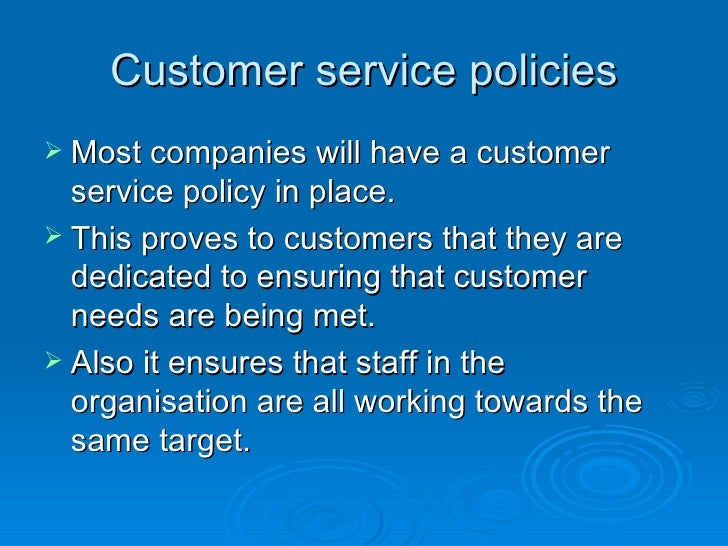 Customer service policies

➢ Most companies will have a customer service policy in place.

➢ This proves to customers that they are dedicated to ensuring that customer needs are being met.

➢ Also it ensures that staff in the organisation are all working towards the same target.